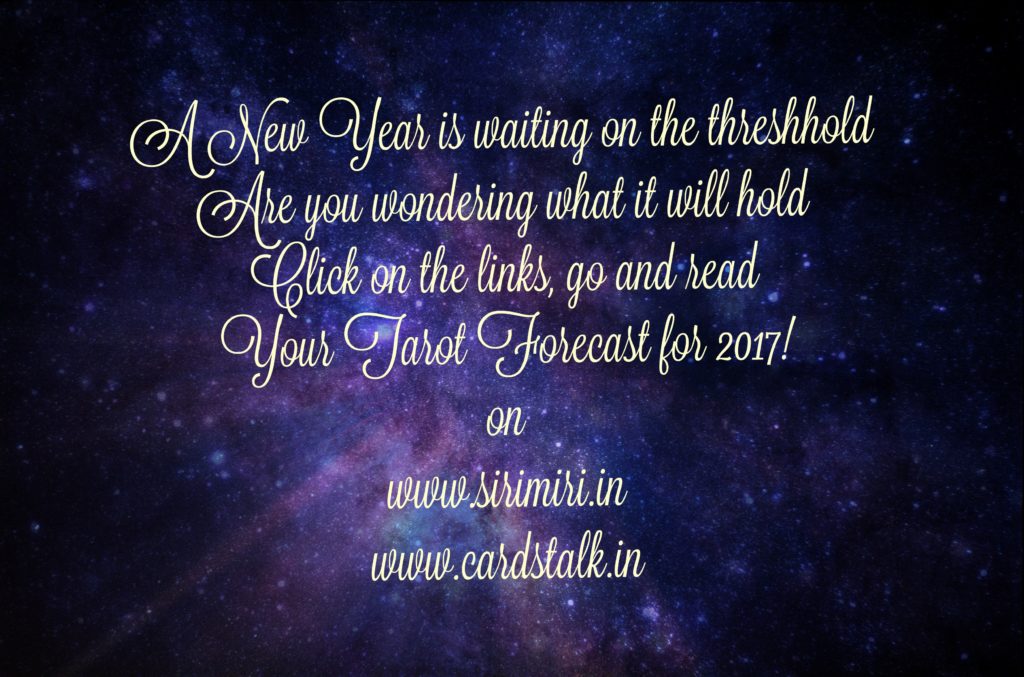 A New Year is waiting on the threshhold
Are you wondering what it will hold
Click on the links, go and read
Your Tarot Forecast for 2017!
on
www.sirimiri.in
www.cardstalk.in